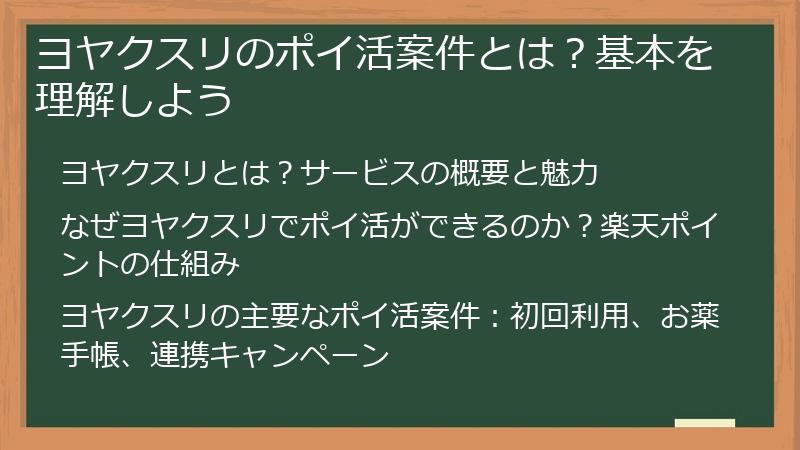 ヨヤクスリのポイ活案件とは？基本を理解しよう

ヨヤクスリとは？サービスの概要と魅力

なぜヨヤクスリでポイ活ができるのか？楽天ポイントの仕組み

ヨヤクスリの主要なポイ活案件：初回利用、お薬手帳、連携キャンペーン